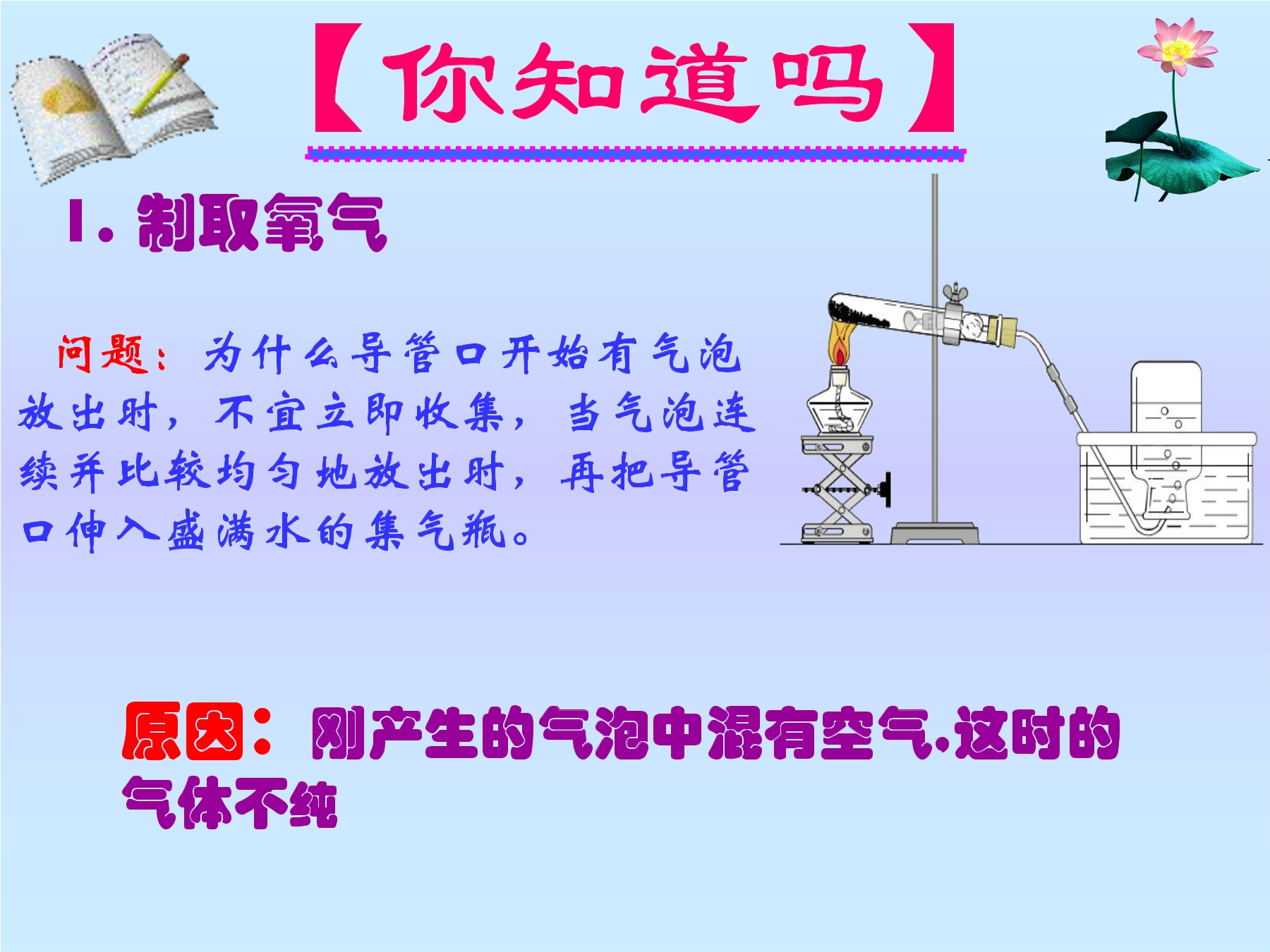 【你知道吗】

1. 制取氧气

问题：为什么导管口开始有气泡放出时，不宜立即收集，当气泡连续并比较均匀地放出时，再把导管口伸入盛满水的集气瓶。

原因：刚产生的气泡中混有空气.这时的气体不纯